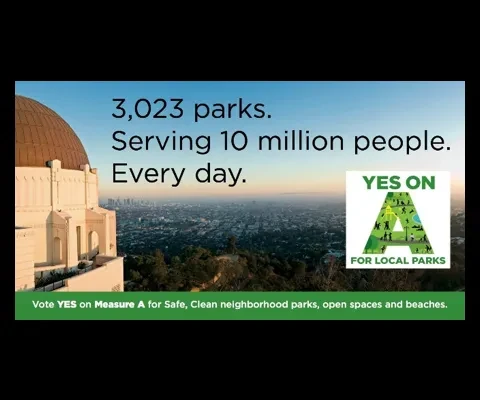 3,023 parks.
Serving 10 million people.
Every day.

YES ON
A
FOR LOCAL PARKS

Vote YES on Measure A for Safe, Clean neighborhood parks, open spaces and beaches.